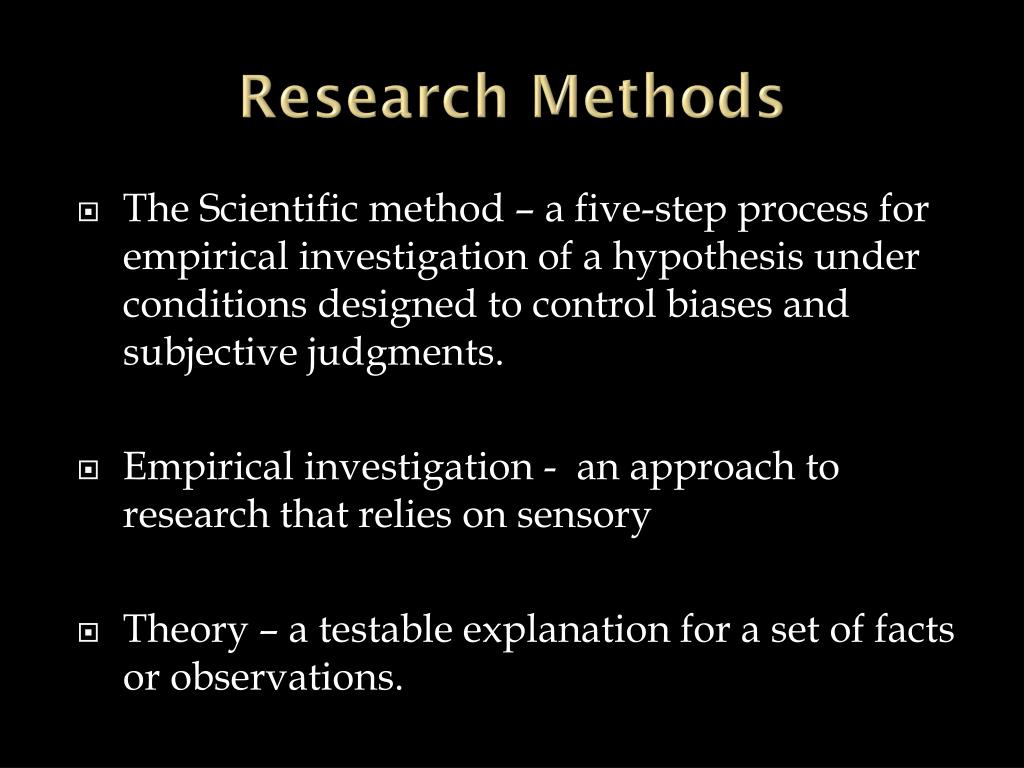 Research Methods

The Scientific method – a five-step process for empirical investigation of a hypothesis under conditions designed to control biases and subjective judgments.

Empirical investigation - an approach to research that relies on sensory

Theory – a testable explanation for a set of facts or observations.